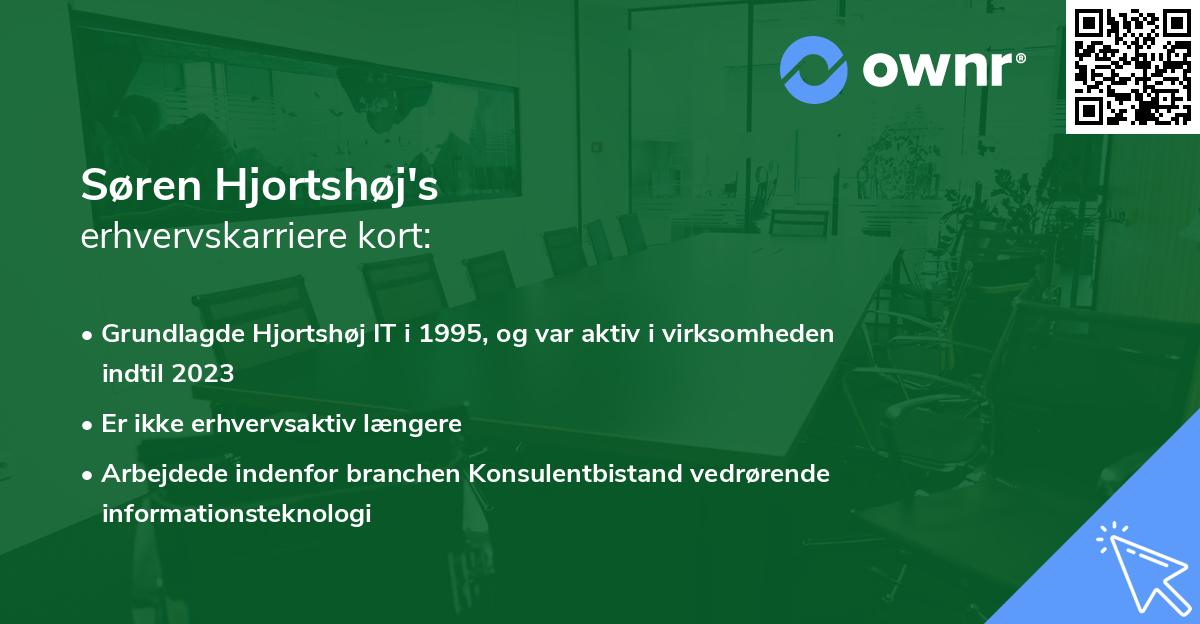 ownr®

Søren Hjortshøj's
erhvervskarriere kort:

• Grundlagde Hjortshøj IT i 1995, og var aktiv i virksomheden indtil 2023
• Er ikke erhvervsaktiv længere
• Arbejdede indenfor branchen Konsulentbistand vedrørende informationsteknologi